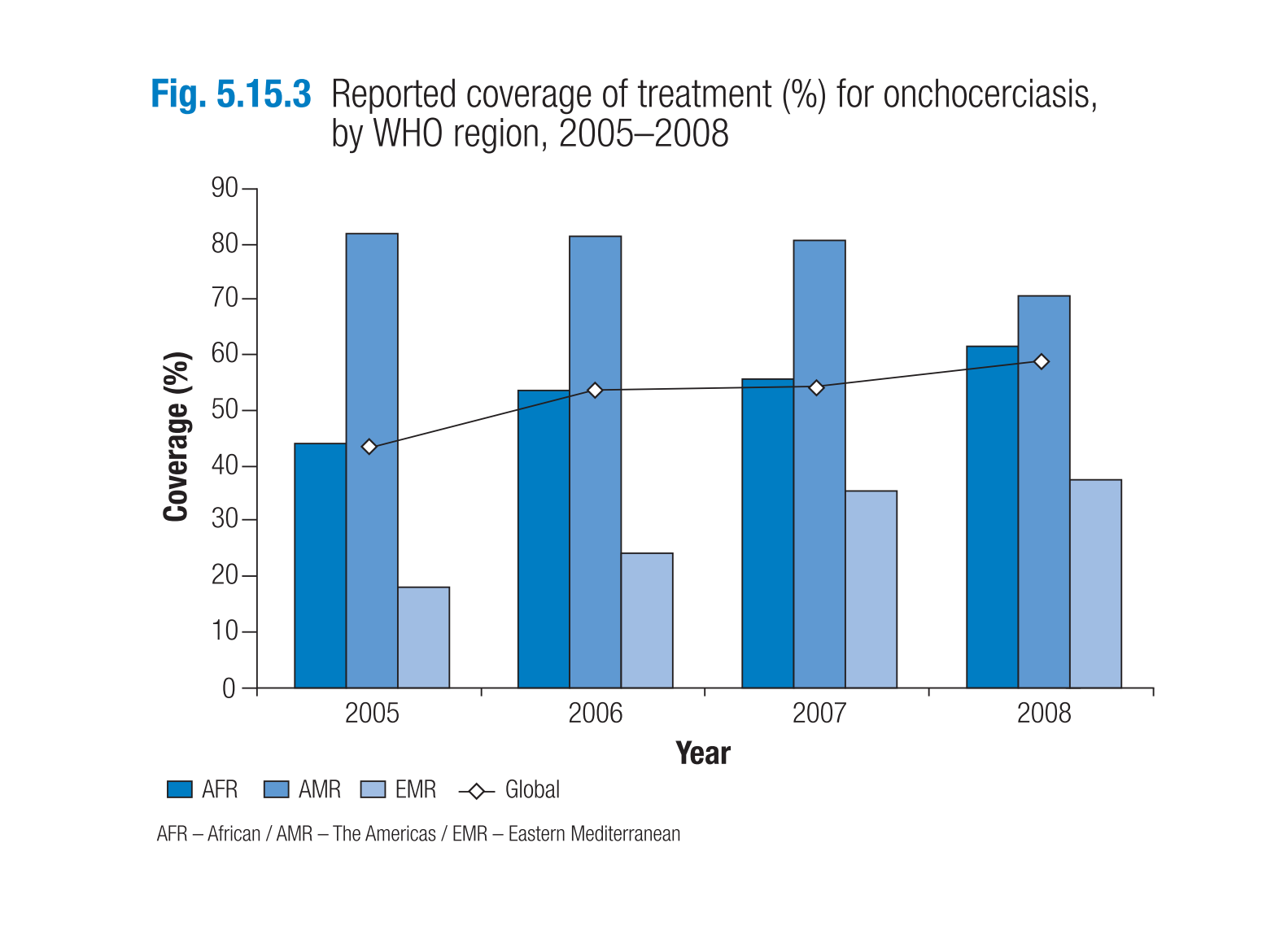 Fig. 5.15.3 Reported coverage of treatment (%) for onchocerciasis, by WHO region, 2005–2008

Coverage (%)

90
80
70
60
50
40
30
20
10
0

2005
2006
2007
2008

Year

AFR AMR EMR Global

AFR – African / AMR – The Americas / EMR – Eastern Mediterranean